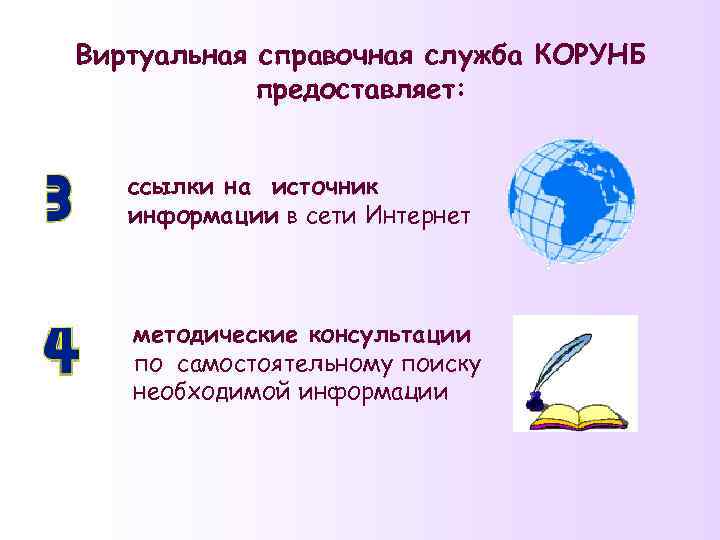 Виртуальная справочная служба КОРУНБ предоставляет:

3

ссылки на источник информации в сети Интернет

4

методические консультации по самостоятельному поиску необходимой информации